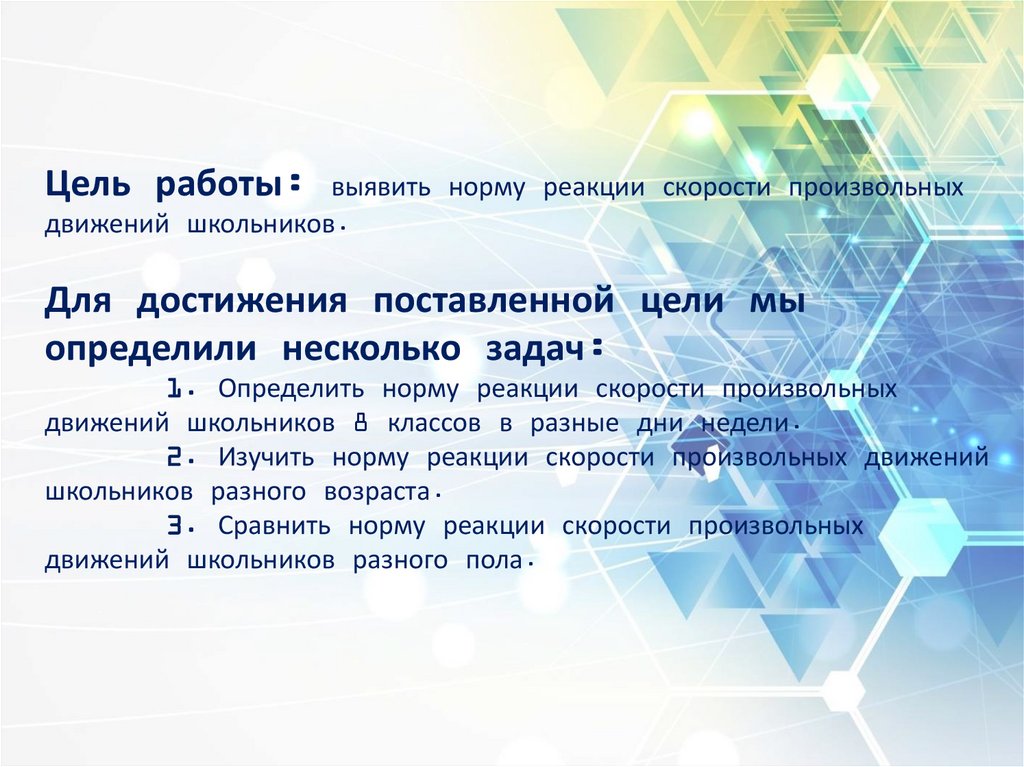 Цель работы: выявить норму реакции скорости произвольных движений школьников.

Для достижения поставленной цели мы определили несколько задач:

1. Определить норму реакции скорости произвольных движений школьников 8 классов в разные дни недели.

2. Изучить норму реакции скорости произвольных движений школьников разного возраста.

3. Сравнить норму реакции скорости произвольных движений школьников разного пола.